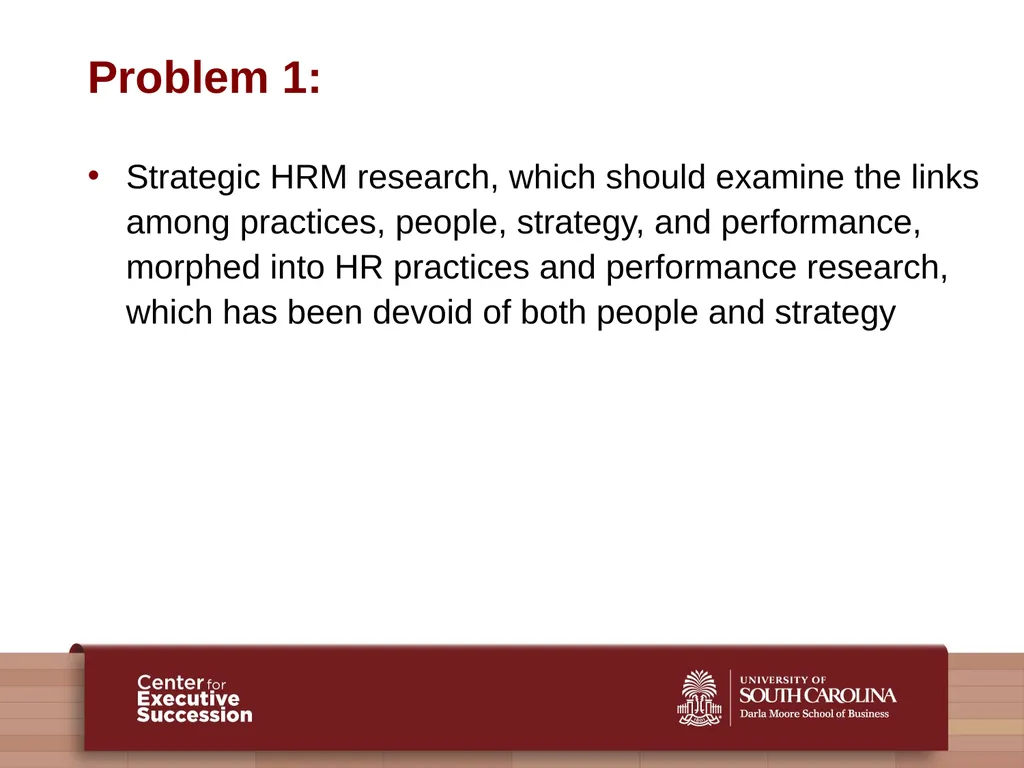 Problem 1:

• Strategic HRM research, which should examine the links among practices, people, strategy, and performance, morphed into HR practices and performance research, which has been devoid of both people and strategy

Center for Executive Succession

UNIVERSITY OF SOUTH CAROLINA
Darla Moore School of Business